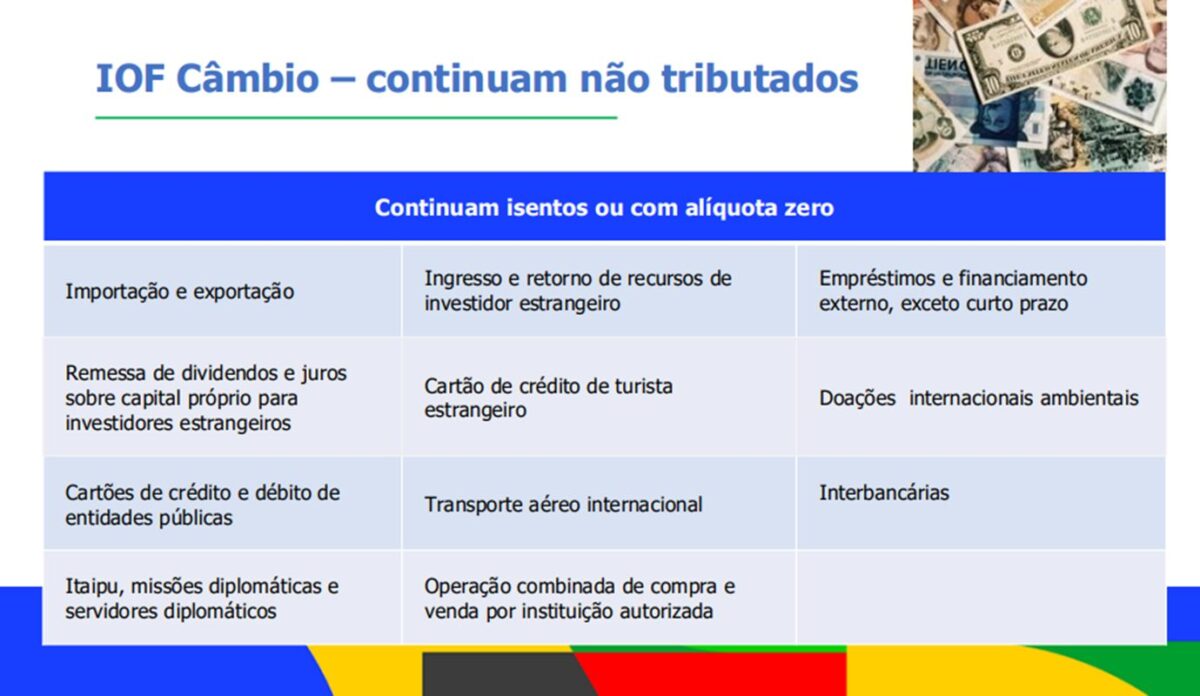 IOF Câmbio – continuam não tributados

| Continuam isentos ou com alíquota zero | | |
|---|---|---|
| Importação e exportação | Ingresso e retorno de recursos de investidor estrangeiro | Empréstimos e financiamento externo, exceto curto prazo |
| Remessa de dividendos e juros sobre capital próprio para investidores estrangeiros | Cartão de crédito de turista estrangeiro | Doações internacionais ambientais |
| Cartões de crédito e débito de entidades públicas | Transporte aéreo internacional | Interbancárias |
| Itaipu, missões diplomáticas e servidores diplomáticos | Operação combinada de compra e venda por instituição autorizada | |